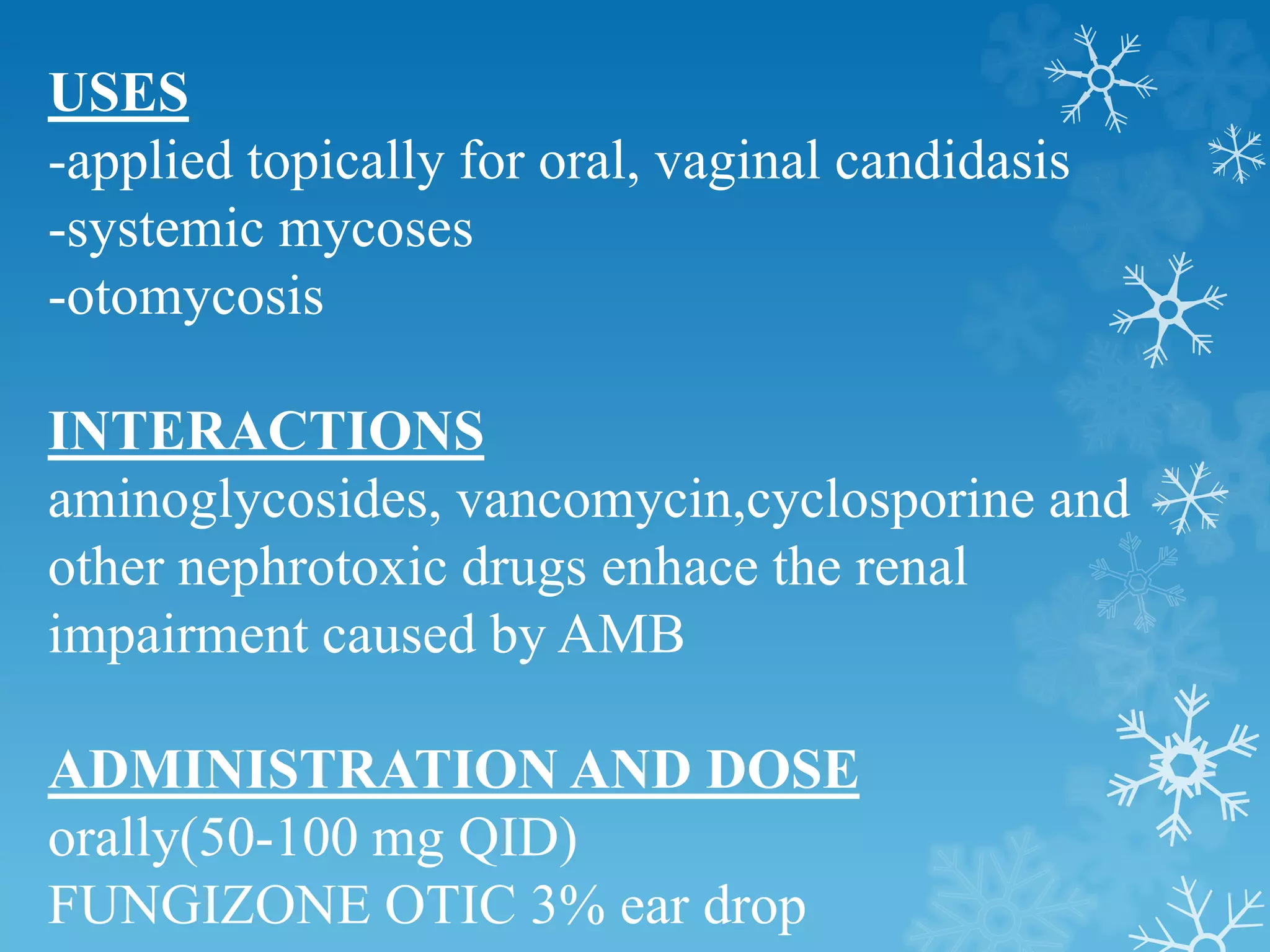 USES
-applied topically for oral, vaginal candidasis
-systemic mycoses
-otomycosis

INTERACTIONS
aminoglycosides, vancomycin,cyclosporine and other nephrotoxic drugs enhace the renal impairment caused by AMB

ADMINISTRATION AND DOSE
orally(50-100 mg QID)
FUNGIZONE OTIC 3% ear drop